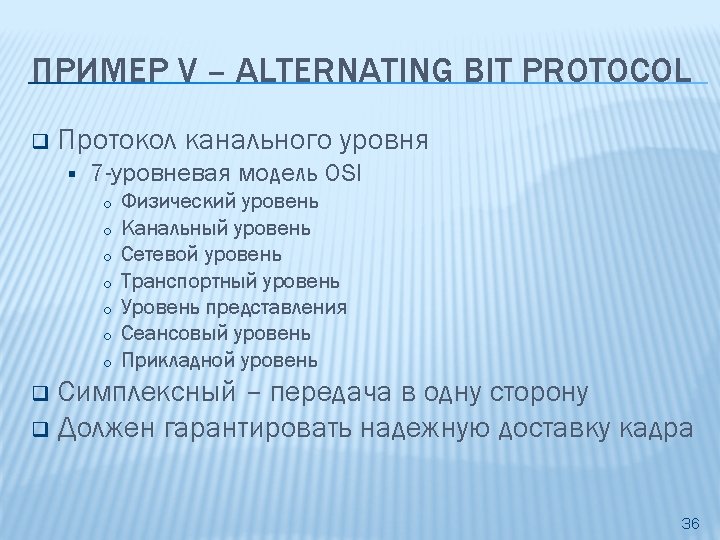 ПРИМЕР V – ALTERNATING BIT PROTOCOL

Протокол канального уровня

7-уровневая модель OSI

Физический уровень

Канальный уровень

Сетевой уровень

Транспортный уровень

Уровень представления

Сеансовый уровень

Прикладной уровень

Симплексный – передача в одну сторону

Должен гарантировать надежную доставку кадра

36